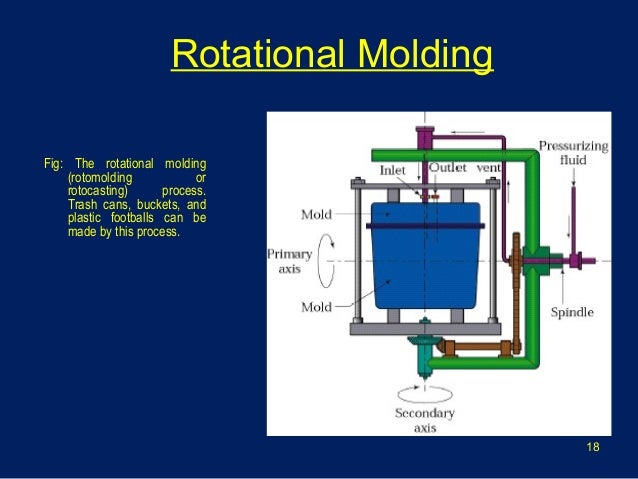 Rotational Molding

Fig: The rotational molding (rotomolding or rotocasting) process. Trash cans, buckets, and plastic footballs can be made by this process.

Inlet
Outlet vent
Pressurizing fluid
Mold
Primary axis
Mold
Spindle
Secondary axis

18